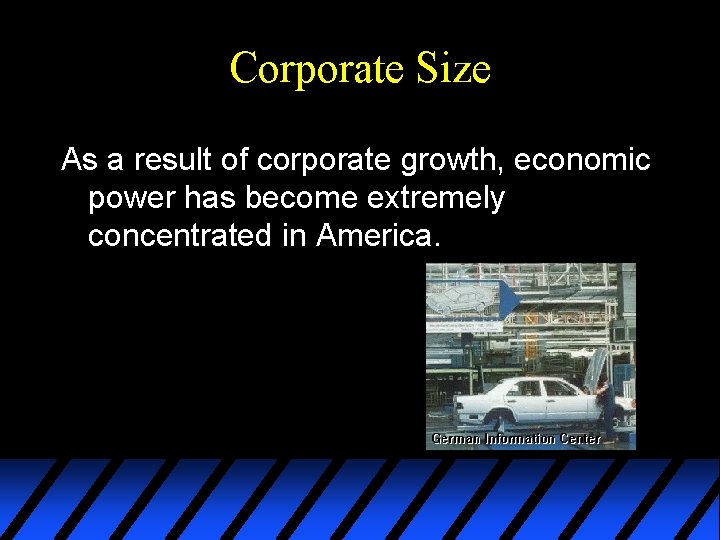 Corporate Size

As a result of corporate growth, economic power has become extremely concentrated in America.

German Information Center